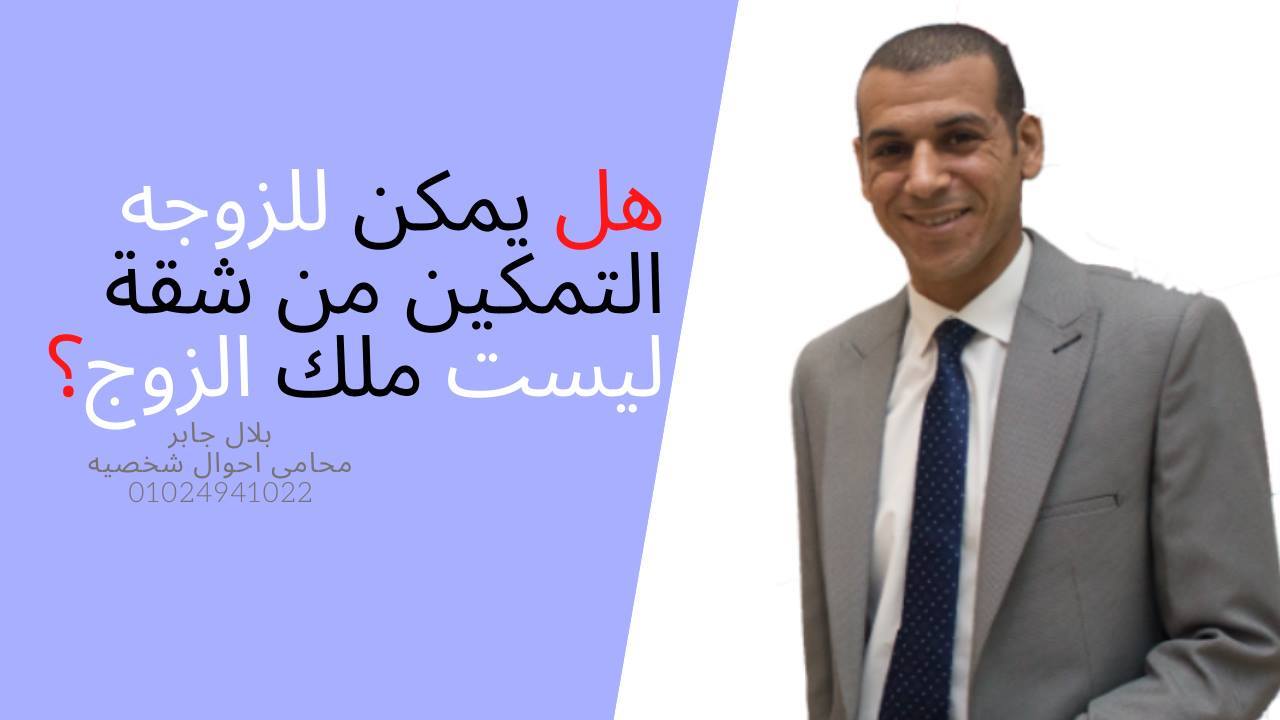 هل يمكن للزوجه التمكين من شقة ليست ملك الزوج؟

بلال جابر
محامى احوال شخصيه
01024941022